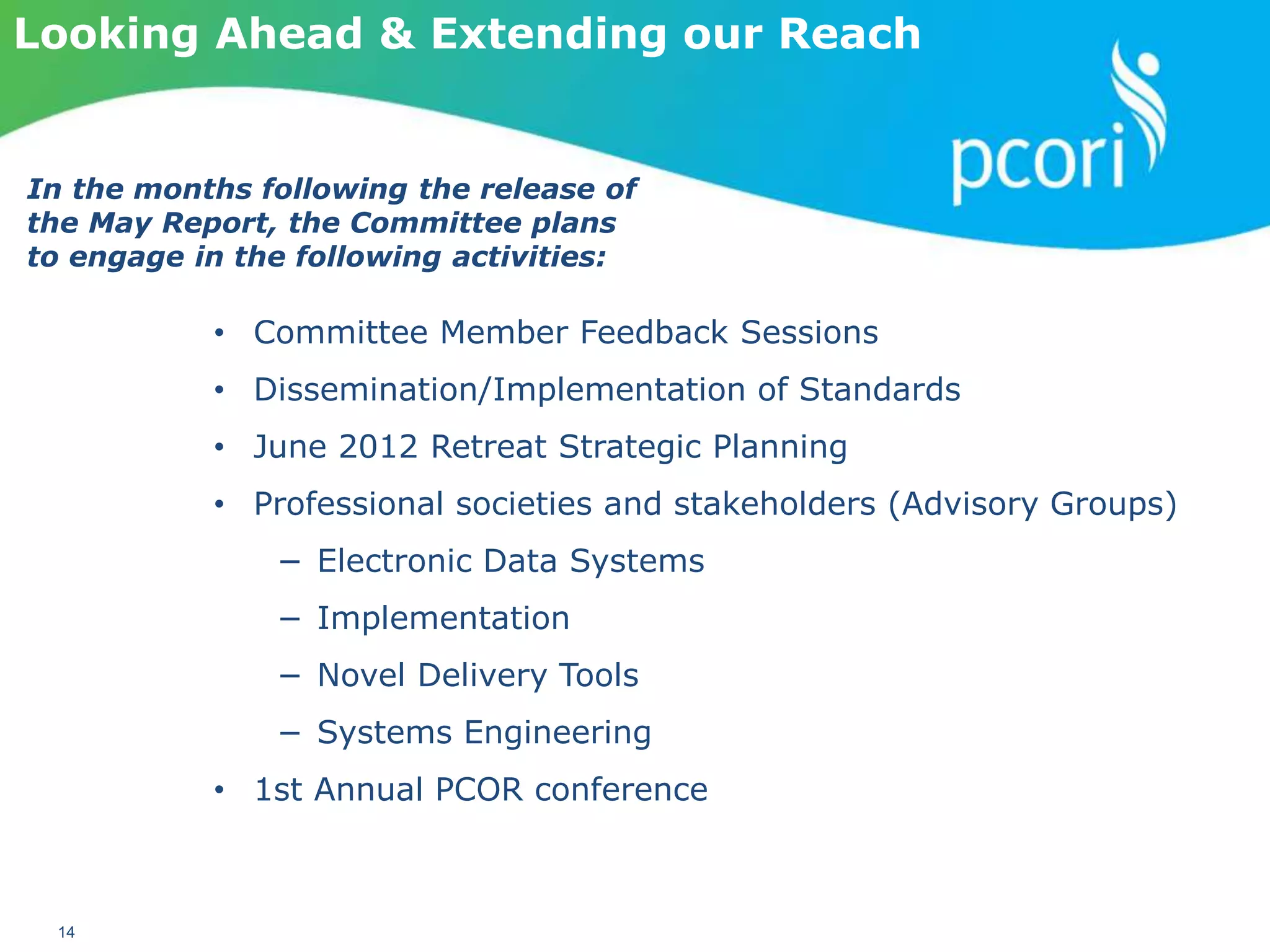 Looking Ahead & Extending our Reach

pcori

In the months following the release of the May Report, the Committee plans to engage in the following activities:

• Committee Member Feedback Sessions
• Dissemination/Implementation of Standards
• June 2012 Retreat Strategic Planning
• Professional societies and stakeholders (Advisory Groups)
– Electronic Data Systems
– Implementation
– Novel Delivery Tools
– Systems Engineering
• 1st Annual PCOR conference

14